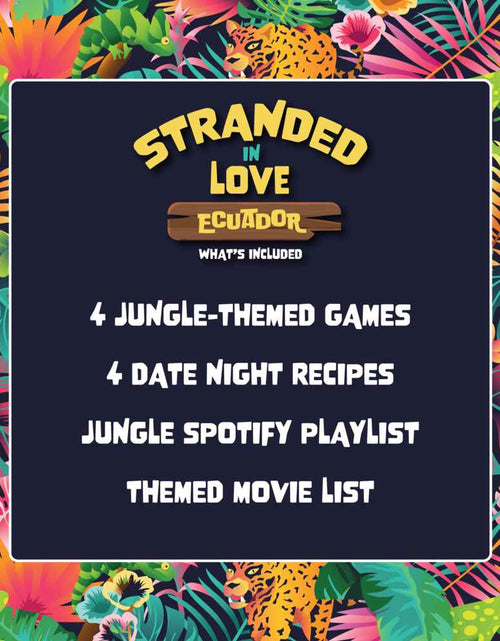 STRANDED IN LOVE

ECUADOR

WHAT'S INCLUDED

4 JUNGLE-THEMED GAMES

4 DATE NIGHT RECIPES

JUNGLE SPOTIFY PLAYLIST

THEMED MOVIE LIST